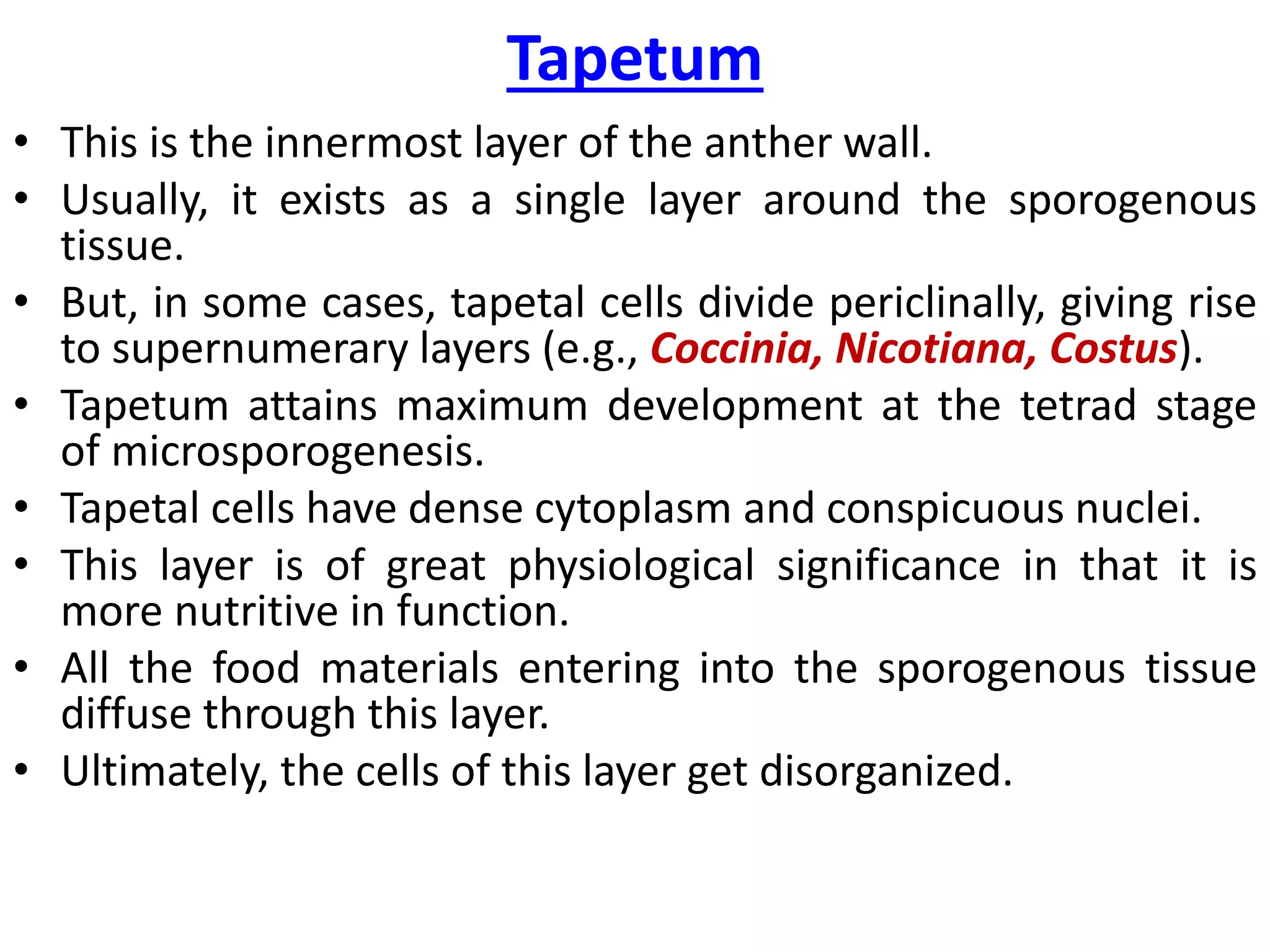 Tapetum

• This is the innermost layer of the anther wall.
• Usually, it exists as a single layer around the sporogenous tissue.
• But, in some cases, tapetal cells divide periclinally, giving rise to supernumerary layers (e.g., Coccinia, Nicotiana, Costus).
• Tapetum attains maximum development at the tetrad stage of microsporogenesis.
• Tapetal cells have dense cytoplasm and conspicuous nuclei.
• This layer is of great physiological significance in that it is more nutritive in function.
• All the food materials entering into the sporogenous tissue diffuse through this layer.
• Ultimately, the cells of this layer get disorganized.